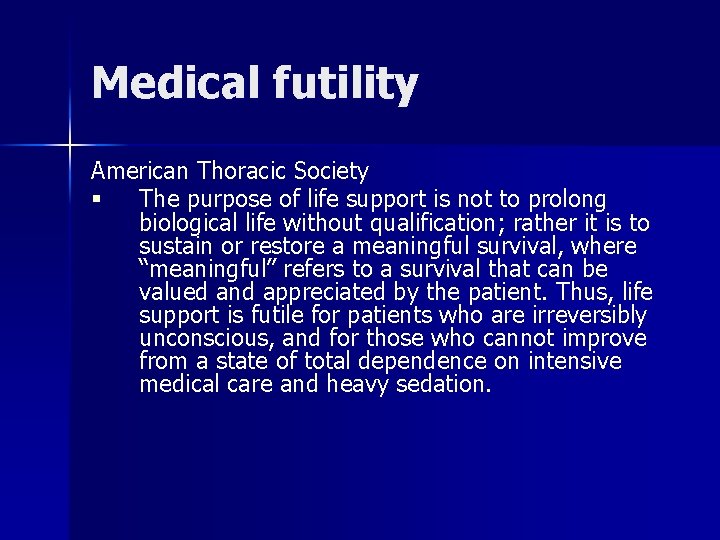 Medical futility

American Thoracic Society

▪ The purpose of life support is not to prolong biological life without qualification; rather it is to sustain or restore a meaningful survival, where “meaningful” refers to a survival that can be valued and appreciated by the patient. Thus, life support is futile for patients who are irreversibly unconscious, and for those who cannot improve from a state of total dependence on intensive medical care and heavy sedation.